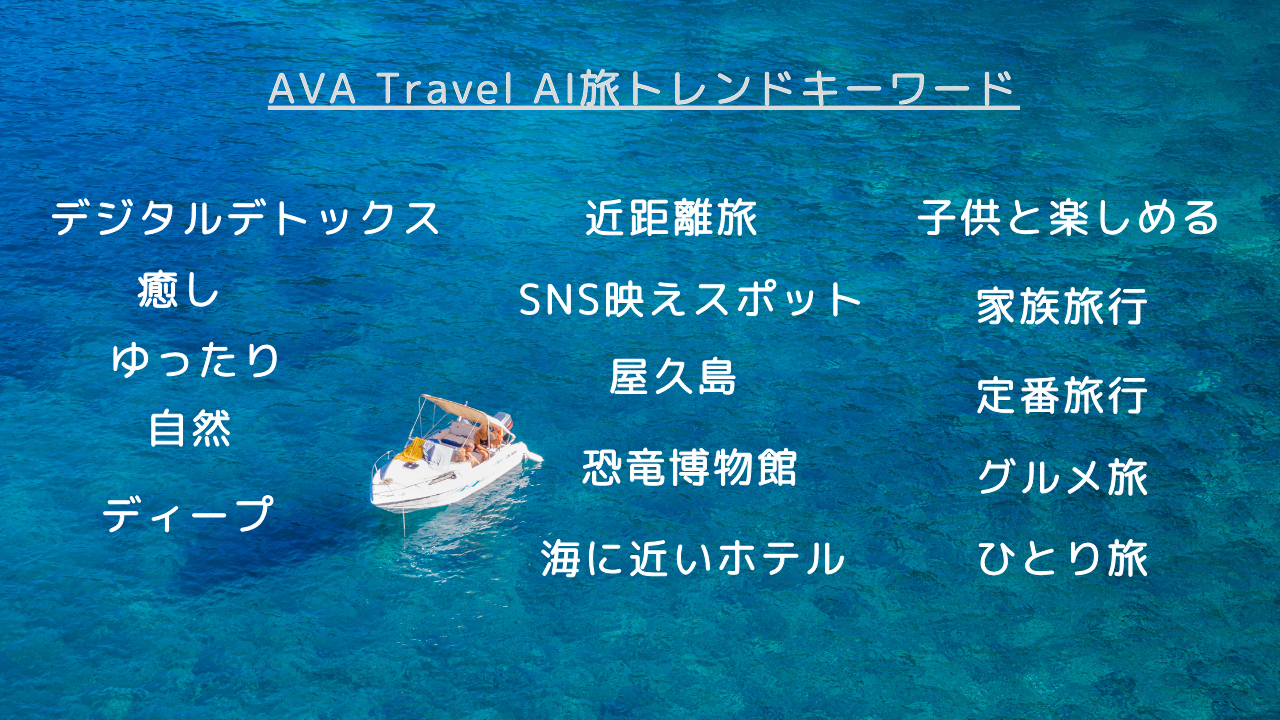 AVA Travel AI旅トレンドキーワード

デジタルデトックス
癒し
ゆったり
自然
ディープ

近距離旅
SNS映えスポット
屋久島
恐竜博物館
海に近いホテル

子供と楽しめる
家族旅行
定番旅行
グルメ旅
ひとり旅